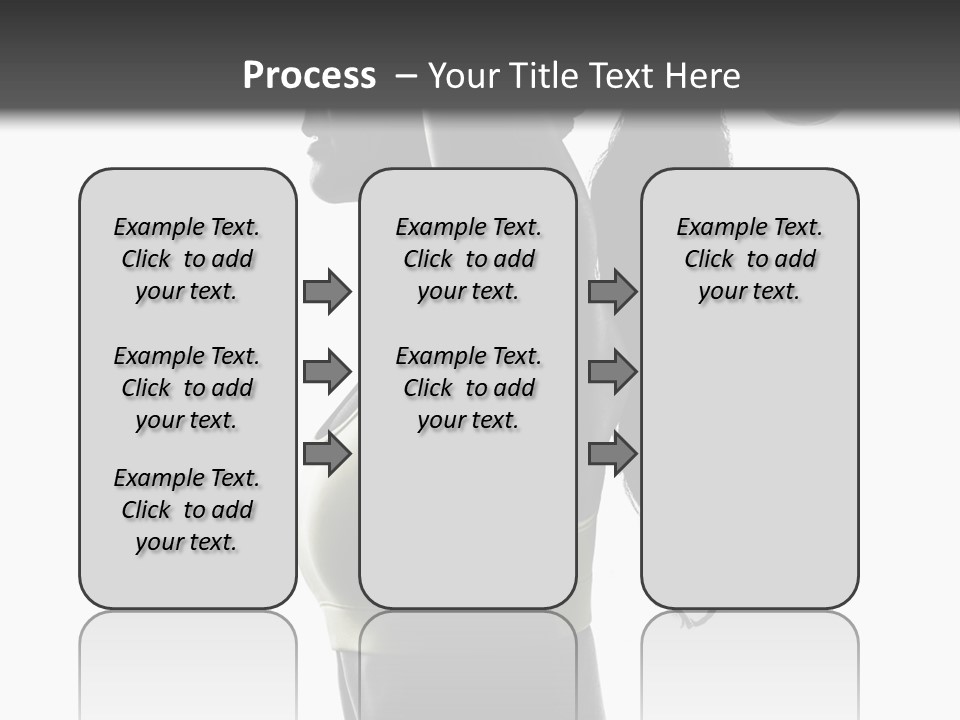 Process – Your Title Text Here

Example Text. Click to add your text.

Example Text. Click to add your text.

Example Text. Click to add your text.

Example Text. Click to add your text.

Example Text. Click to add your text.

Example Text. Click to add your text.